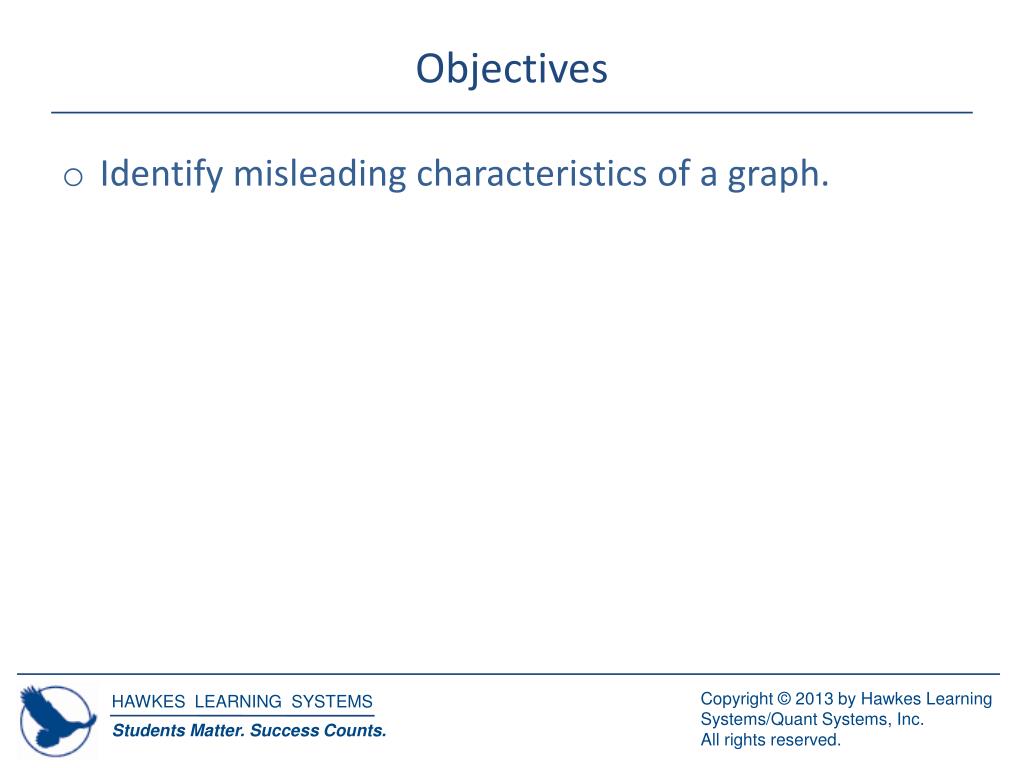 Objectives

o Identify misleading characteristics of a graph.

HAWKES LEARNING SYSTEMS
Students Matter. Success Counts.

Copyright © 2013 by Hawkes Learning Systems/Quant Systems, Inc.
All rights reserved.